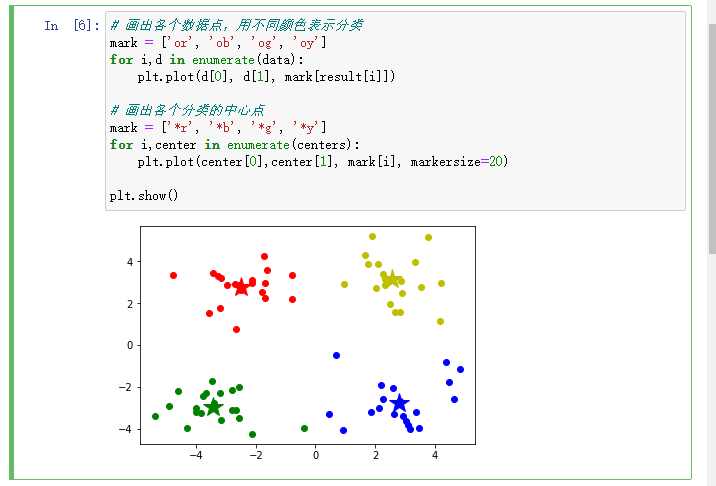 In [6]: # 画出各个数据点，用不同颜色表示分类
mark = ['or', 'ob', 'og', 'oy']
for i,d in enumerate(data):
    plt.plot(d[0], d[1], mark[result[i]])

# 画出各个分类的中心点
mark = ['*r', '*b', '*g', '*y']
for i,center in enumerate(centers):
    plt.plot(center[0],center[1], mark[i], markersize=20)

plt.show()

4
2
0
−2
−4
−4 −2 0 2 4